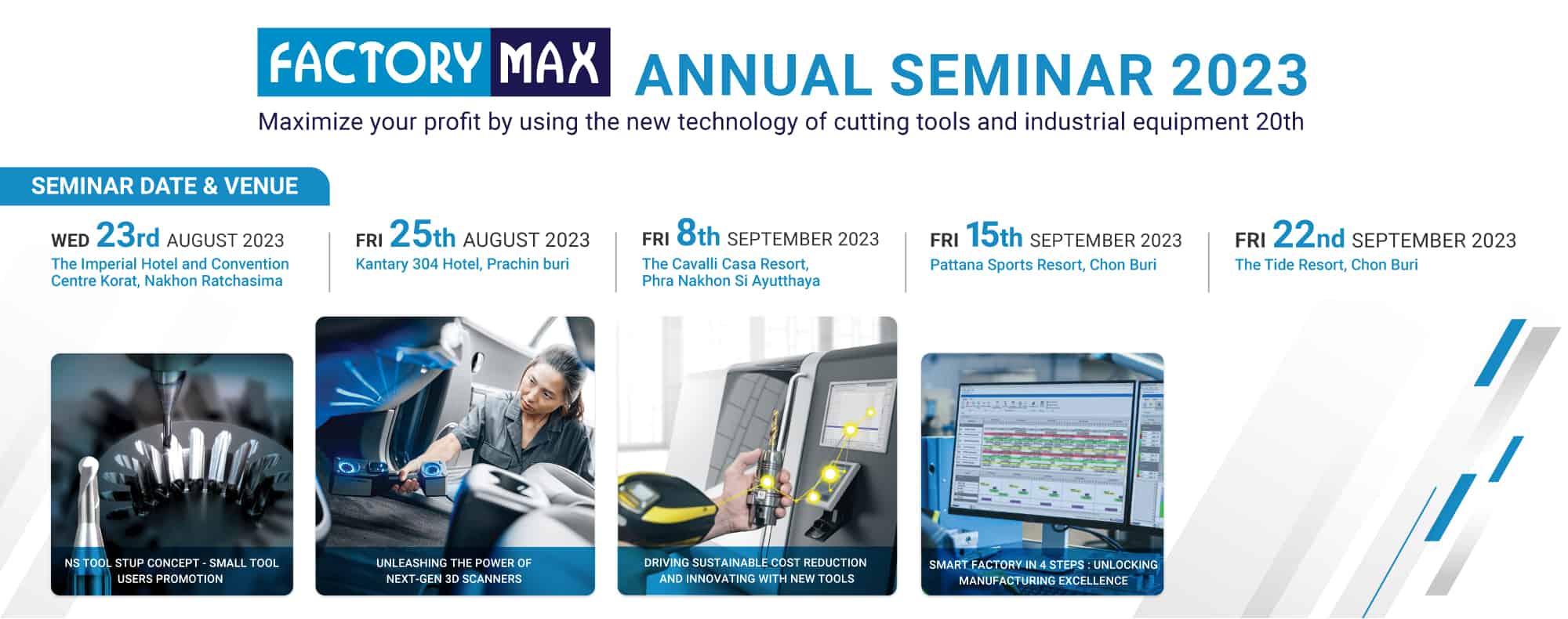 FACTORY MAX ANNUAL SEMINAR 2023

Maximize your profit by using the new technology of cutting tools and industrial equipment 20th

SEMINAR DATE & VENUE

WED 23rd AUGUST 2023
The Imperial Hotel and Convention Centre Korat, Nakhon Ratchasima

FRI 25th AUGUST 2023
Kantary 304 Hotel, Prachin buri

FRI 8th SEPTEMBER 2023
The Cavalli Casa Resort, Phra Nakhon Si Ayutthaya

FRI 15th SEPTEMBER 2023
Pattana Sports Resort, Chon Buri

FRI 22nd SEPTEMBER 2023
The Tide Resort, Chon Buri

NS TOOL STUP CONCEPT - SMALL TOOL USERS PROMOTION

UNLEASHING THE POWER OF NEXT-GEN 3D SCANNERS

DRIVING SUSTAINABLE COST REDUCTION AND INNOVATING WITH NEW TOOLS

SMART FACTORY IN 4 STEPS : UNLOCKING MANUFACTURING EXCELLENCE